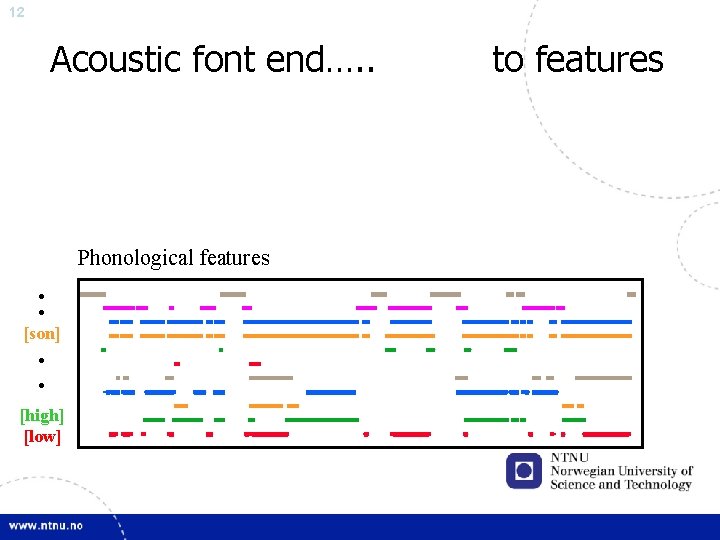 12

Acoustic font end….. to features

Phonological features

•
•
[son]
•
•
[high]
[low]

NTNU
Norwegian University of Science and Technology

www.ntnu.no